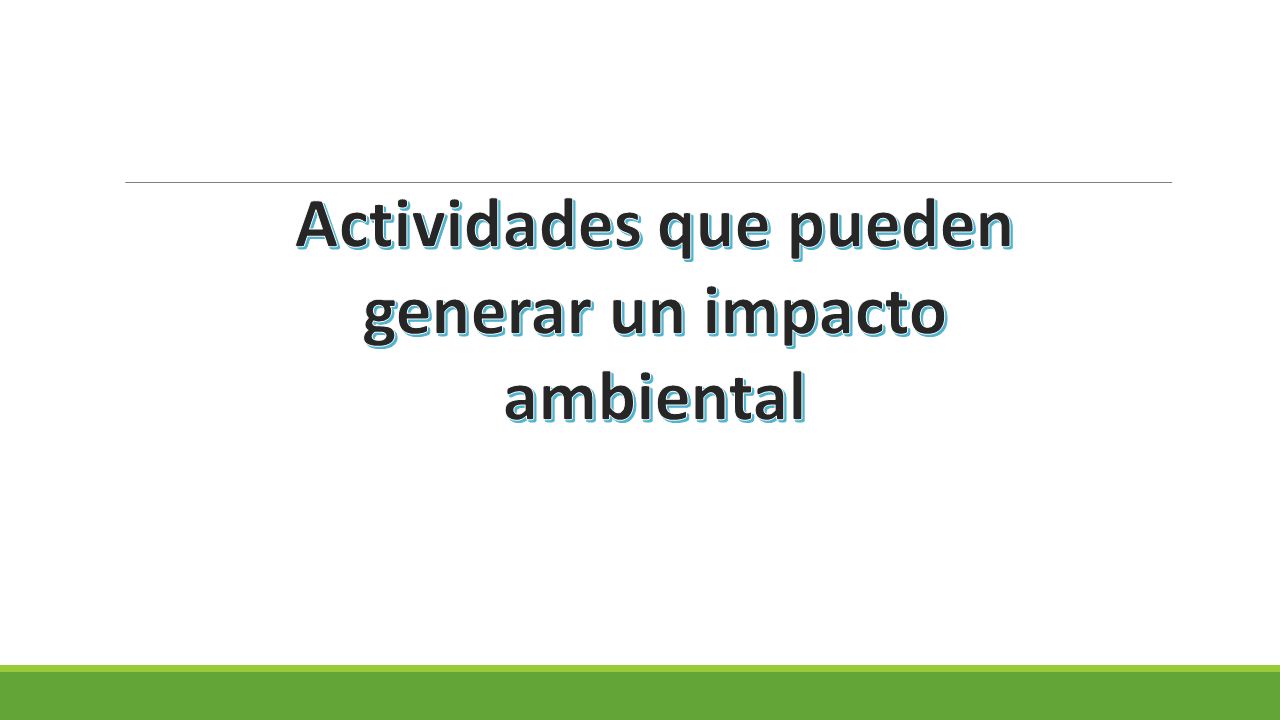 Actividades que pueden generar un impacto ambiental